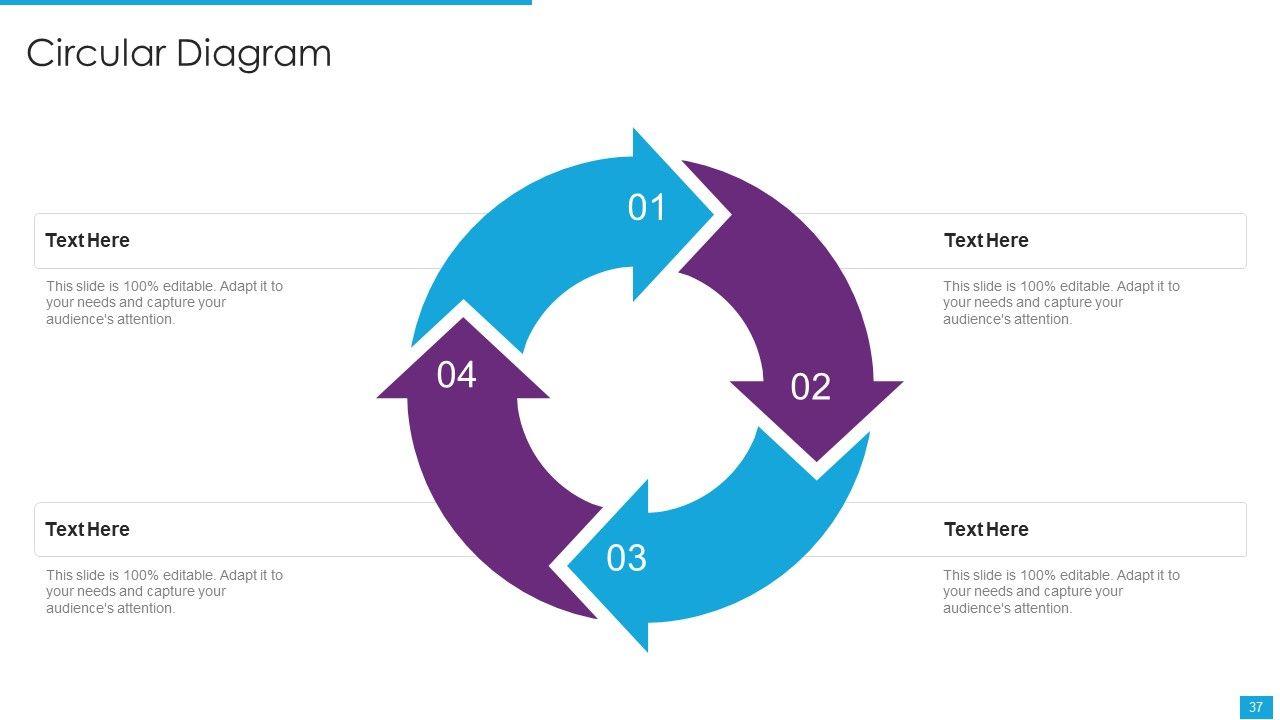 Circular Diagram

Text Here

This slide is 100% editable. Adapt it to your needs and capture your audience's attention.

Text Here

This slide is 100% editable. Adapt it to your needs and capture your audience's attention.

01

02

03

04

Text Here

This slide is 100% editable. Adapt it to your needs and capture your audience's attention.

Text Here

This slide is 100% editable. Adapt it to your needs and capture your audience's attention.

37